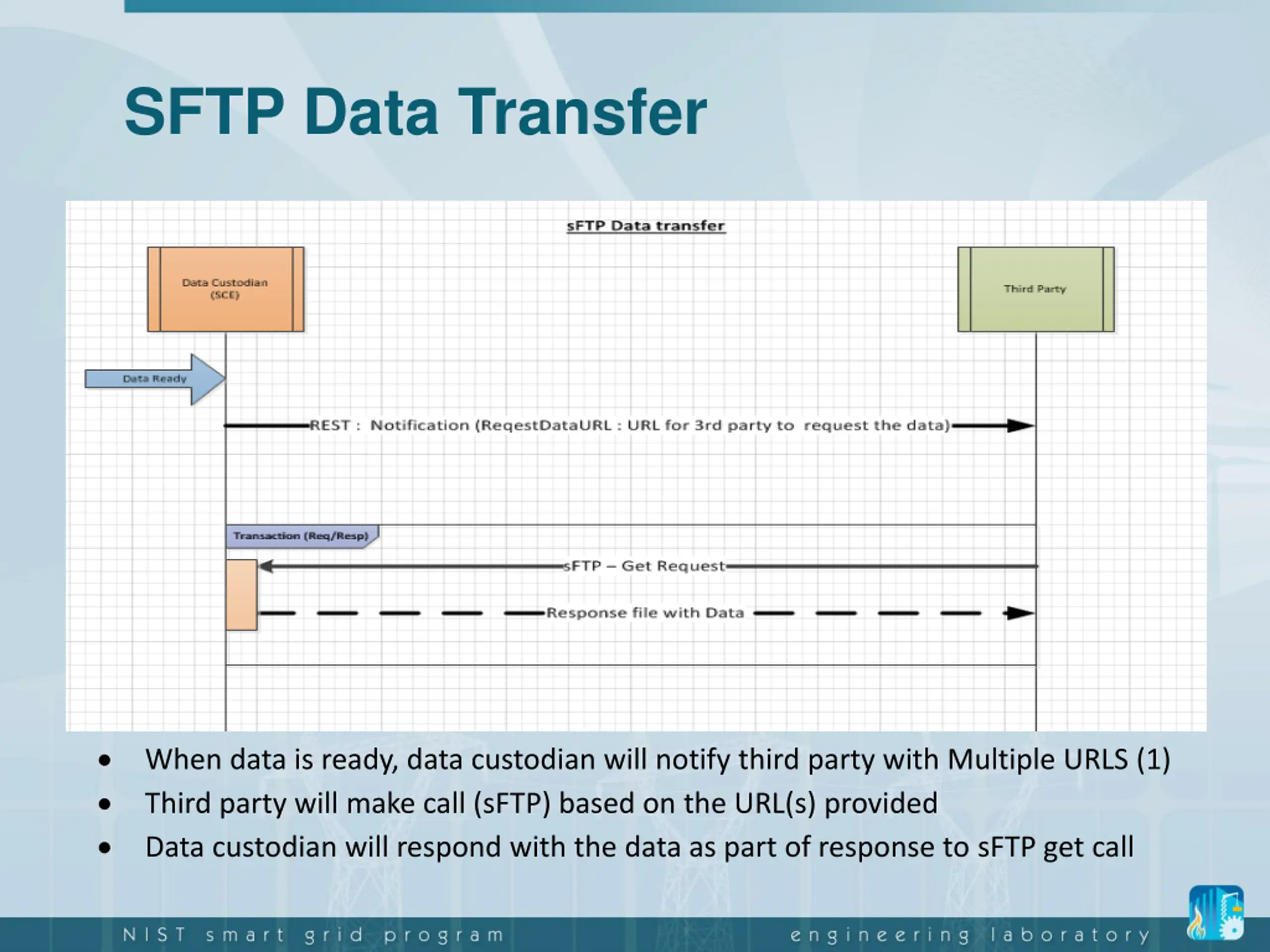 SFTP Data Transfer

sFTP Data transfer

Data Custodian (SCE)

Third Party

Data Ready

REST : Notification (ReqestDataURL : URL for 3rd party to request the data)

Transaction (Req/Resp)

sFTP – Get Request

Response file with Data

• When data is ready, data custodian will notify third party with Multiple URLS (1)
• Third party will make call (sFTP) based on the URL(s) provided
• Data custodian will respond with the data as part of response to sFTP get call

NIST smart grid program

engineering laboratory